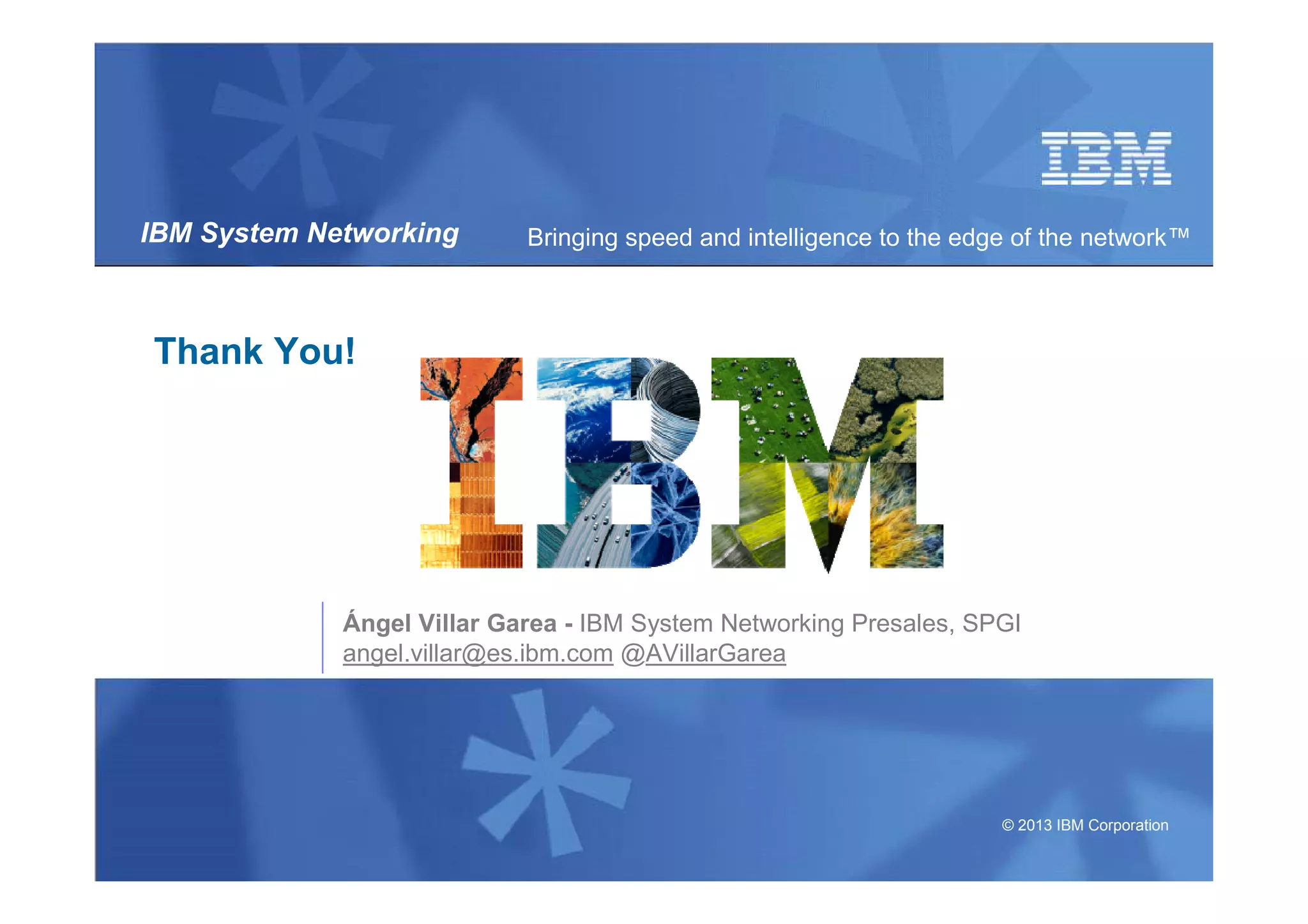 IBM

IBM System Networking

Bringing speed and intelligence to the edge of the network™

Thank You!

IBM

Ángel Villar Garea - IBM System Networking Presales, SPGI
angel.villar@es.ibm.com @AVillarGarea

© 2013 IBM Corporation